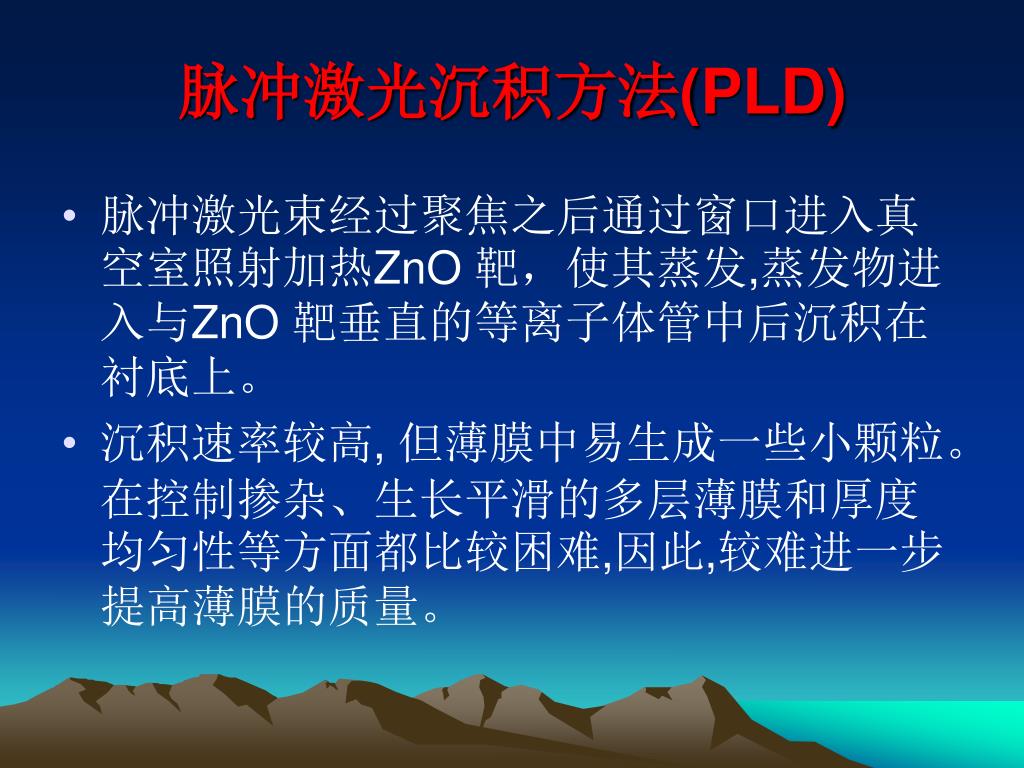 脉冲激光沉积方法(PLD)

• 脉冲激光束经过聚焦之后通过窗口进入真空室照射加热ZnO 靶，使其蒸发,蒸发物进入与ZnO 靶垂直的等离子体管中后沉积在衬底上。

• 沉积速率较高, 但薄膜中易生成一些小颗粒。在控制掺杂、生长平滑的多层薄膜和厚度均匀性等方面都比较困难,因此,较难进一步提高薄膜的质量。